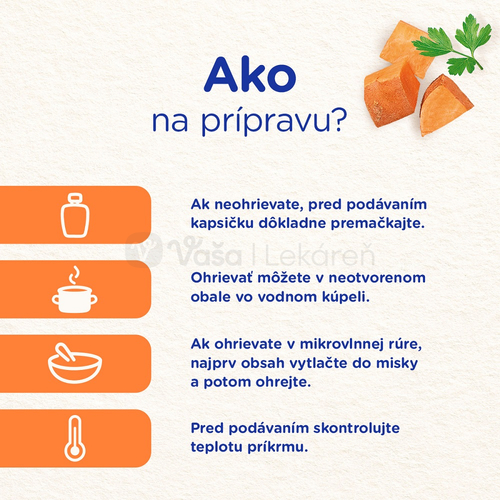 Ako
na prípravu?

Ak neohrievate, pred podávaním kapsičku dôkladne premačkajte.

Vaša | Lekáreň

Ohrievať môžete v neotvorenom obale vo vodnom kúpeli.

Ak ohrievate v mikrovlnnej rúre, najprv obsah vytlačte do misky a potom ohrejte.

Pred podávaním skontrolujte teplotu príkrmu.